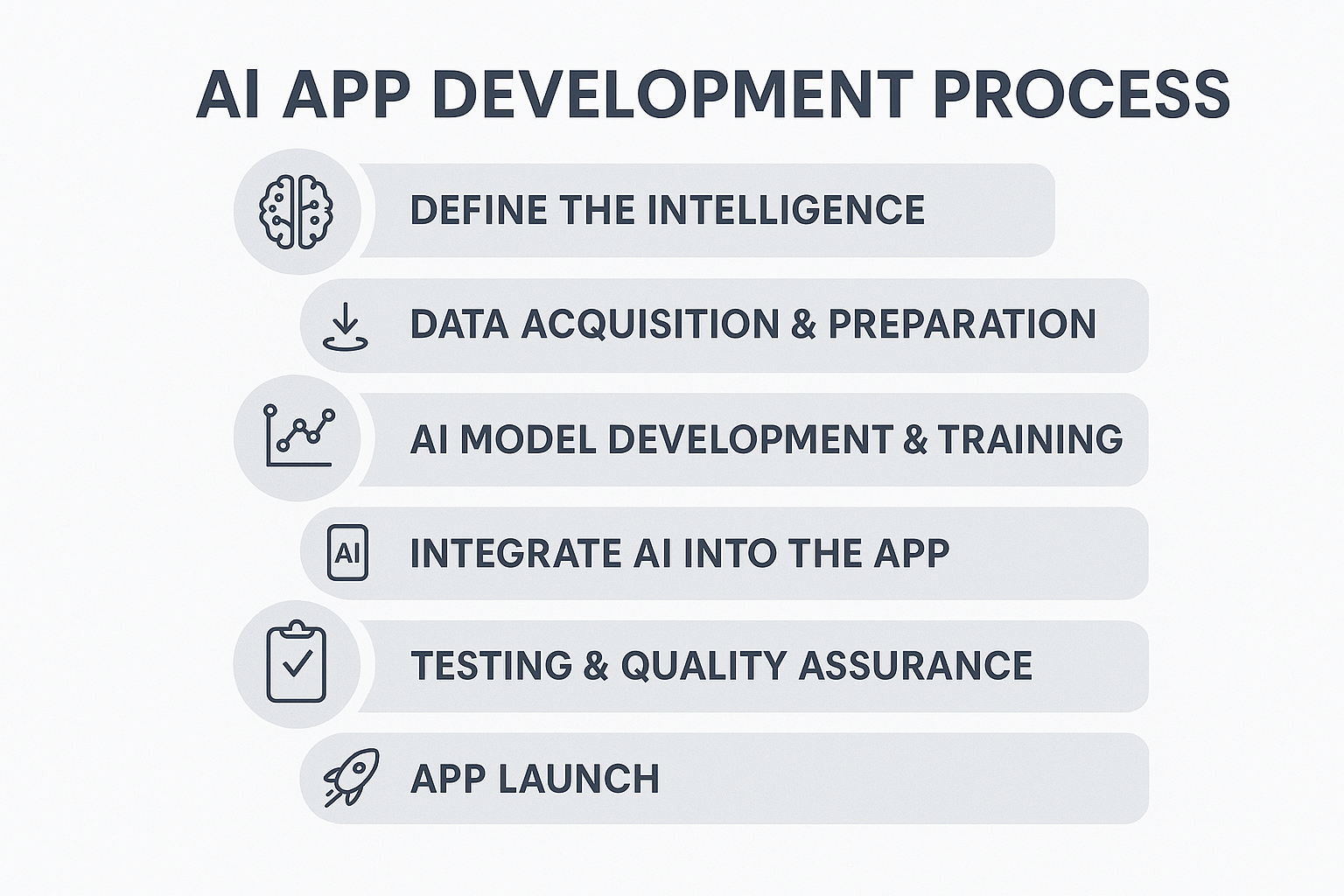 AI APP DEVELOPMENT PROCESS

DEFINE THE INTELLIGENCE

DATA ACQUISITION & PREPARATION

AI MODEL DEVELOPMENT & TRAINING

AI

INTEGRATE AI INTO THE APP

TESTING & QUALITY ASSURANCE

APP LAUNCH